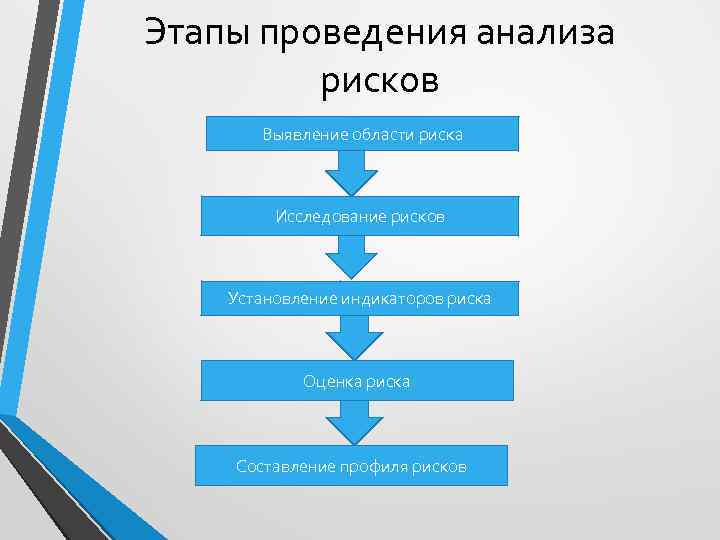 Этапы проведения анализа рисков

Выявление области риска

Исследование рисков

Установление индикаторов риска

Оценка риска

Составление профиля рисков